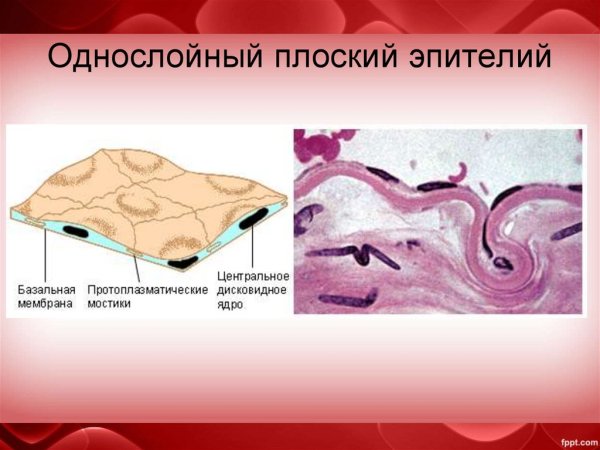 Однослойный плоский эпителий

Базальная мембрана

Протоплазматические мостики

Центральное дисковидное ядро

fppt.com